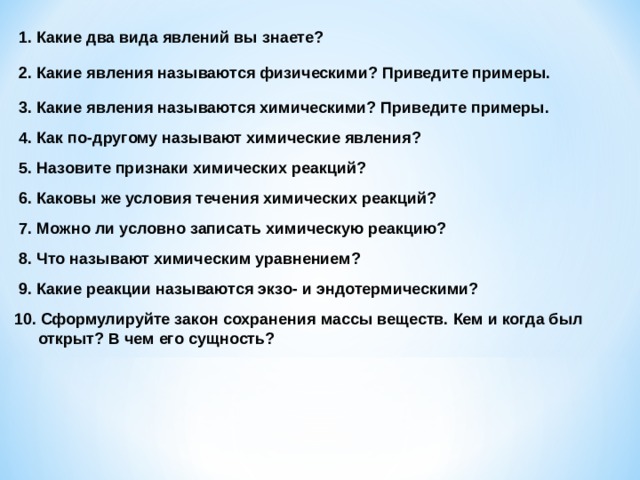 1. Какие два вида явлений вы знаете?

2. Какие явления называются физическими? Приведите примеры.

3. Какие явления называются химическими? Приведите примеры.

4. Как по-другому называют химические явления?

5. Назовите признаки химических реакций?

6. Каковы же условия течения химических реакций?

7. Можно ли условно записать химическую реакцию?

8. Что называют химическим уравнением?

9. Какие реакции называются экзо- и эндотермическими?

10. Сформулируйте закон сохранения массы веществ. Кем и когда был открыт? В чем его сущность?